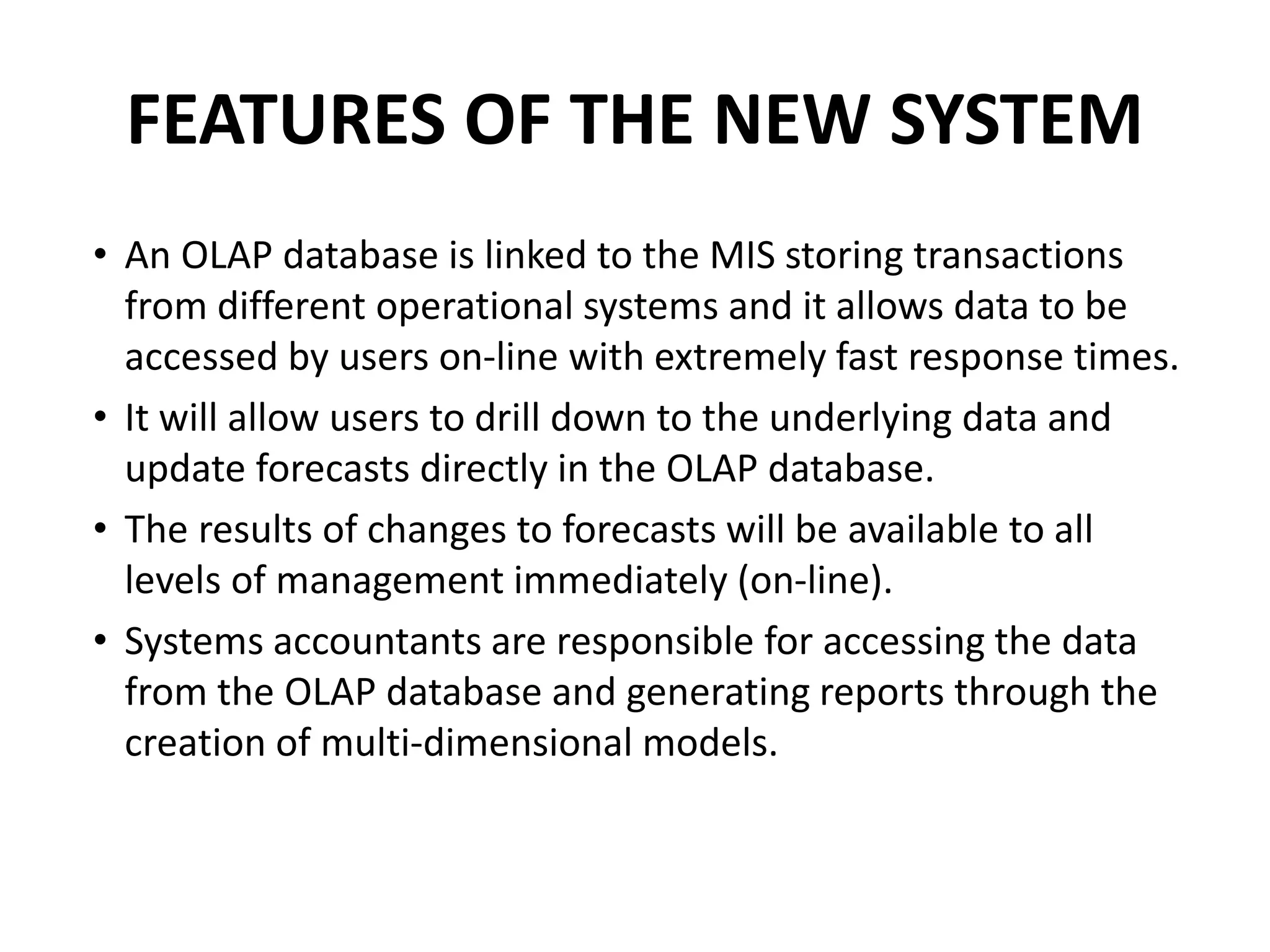 FEATURES OF THE NEW SYSTEM

• An OLAP database is linked to the MIS storing transactions from different operational systems and it allows data to be accessed by users on-line with extremely fast response times.

• It will allow users to drill down to the underlying data and update forecasts directly in the OLAP database.

• The results of changes to forecasts will be available to all levels of management immediately (on-line).

• Systems accountants are responsible for accessing the data from the OLAP database and generating reports through the creation of multi-dimensional models.